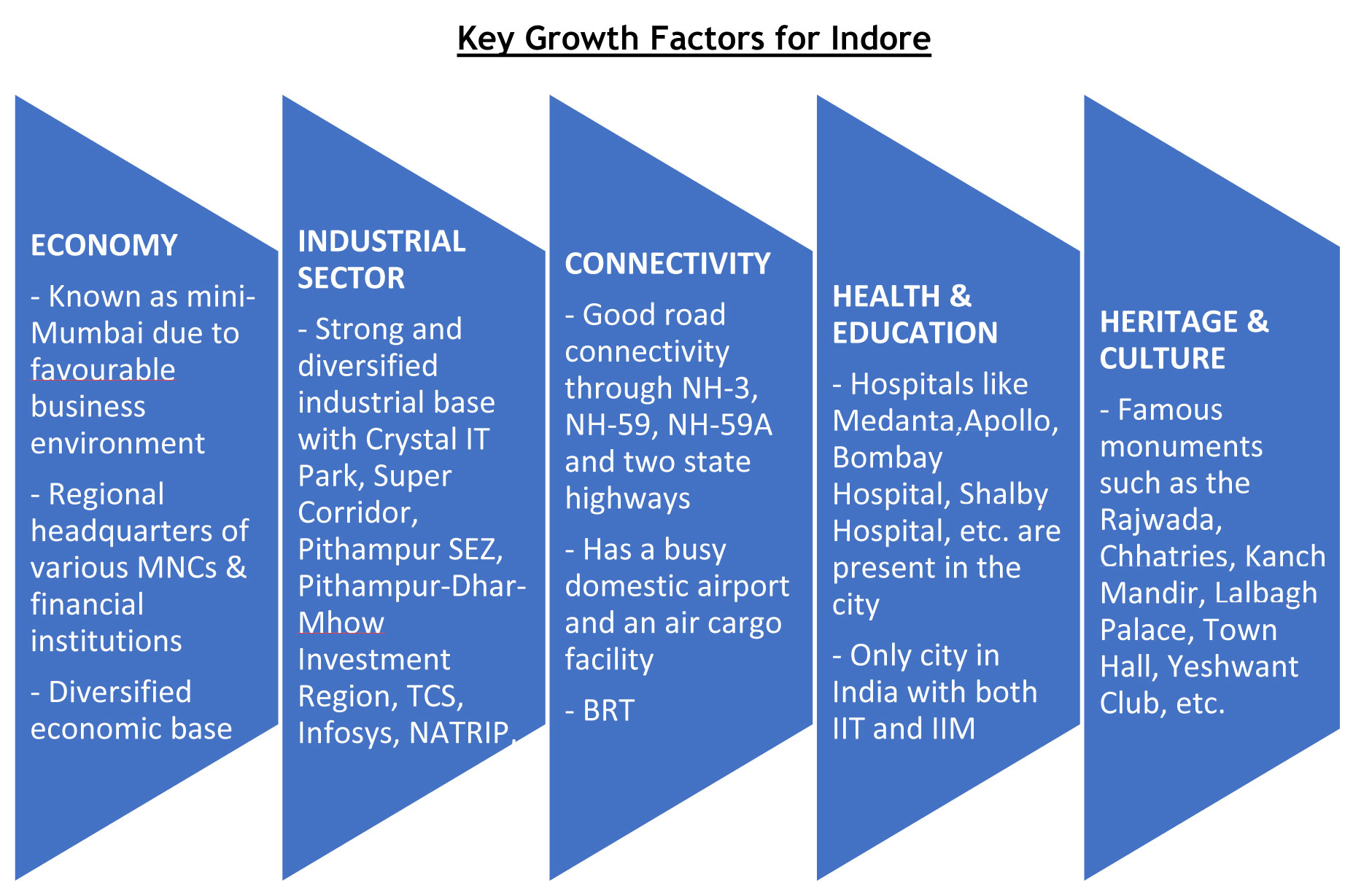 Key Growth Factors for Indore

ECONOMY

- Known as mini-Mumbai due to favourable business environment

- Regional headquarters of various MNCs & financial institutions

- Diversified economic base

INDUSTRIAL SECTOR

- Strong and diversified industrial base with Crystal IT Park, Super Corridor, Pithampur SEZ, Pithampur-Dhar-Mhow Investment Region, TCS, Infosys, NATRIP.

CONNECTIVITY

- Good road connectivity through NH-3, NH-59, NH-59A and two state highways

- Has a busy domestic airport and an air cargo facility

- BRT

HEALTH & EDUCATION

- Hospitals like Medanta,Apollo, Bombay Hospital, Shalby Hospital, etc. are present in the city

- Only city in India with both IIT and IIM

HERITAGE & CULTURE

- Famous monuments such as the Rajwada, Chhatries, Kanch Mandir, Lalbagh Palace, Town Hall, Yeshwant Club, etc.